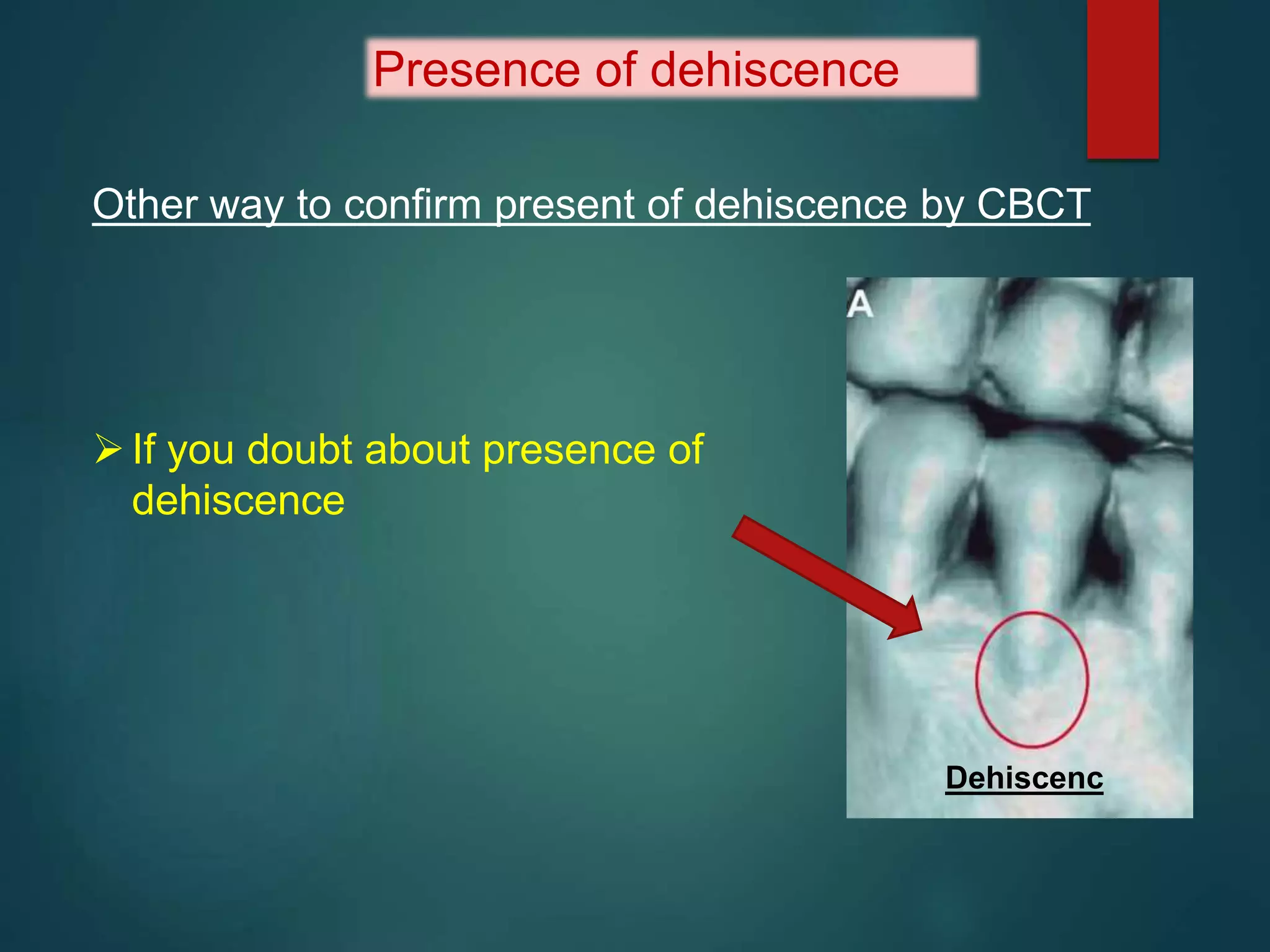 Presence of dehiscence

Other way to confirm present of dehiscence by CBCT

➢ If you doubt about presence of dehiscence

A

Dehiscenc